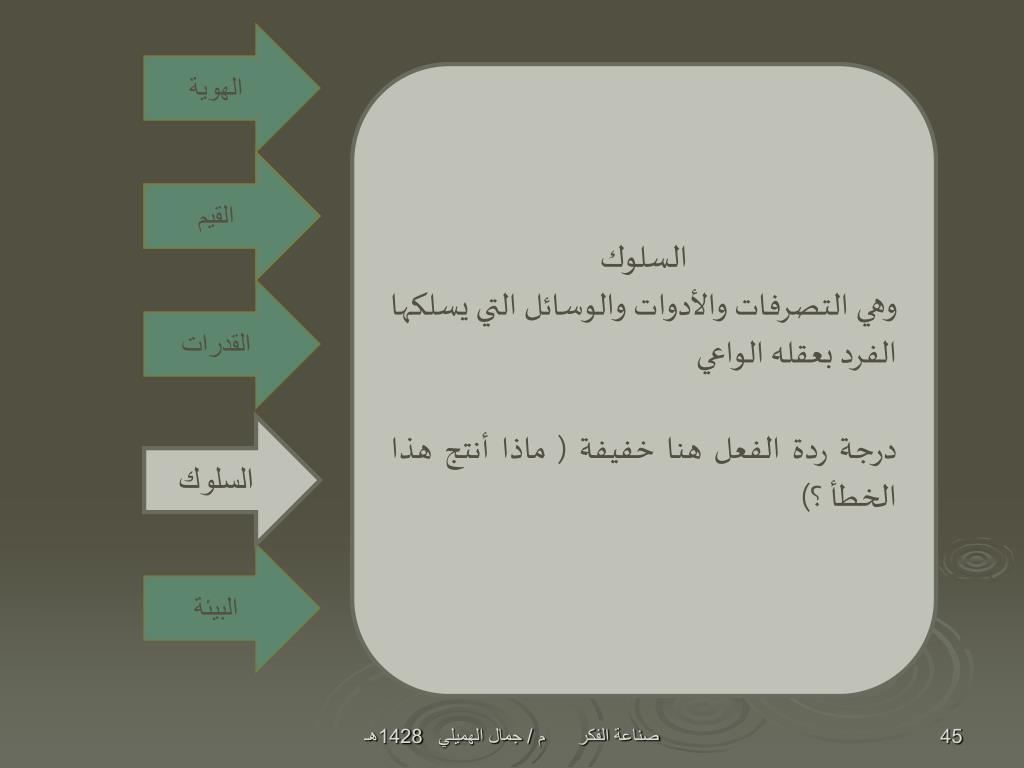 الهوية

القيم

القدرات

السلوك

البيئة

السلوك
وهي التصرفات والأدوات والوسائل التي يسلكها الفرد بعقله الواعي

درجة ردة الفعل هنا خفيفة ( ماذا أنتج هذا الخطأ ؟)

صناعة الفكر م / جمال الهميلي 1428هـ

45